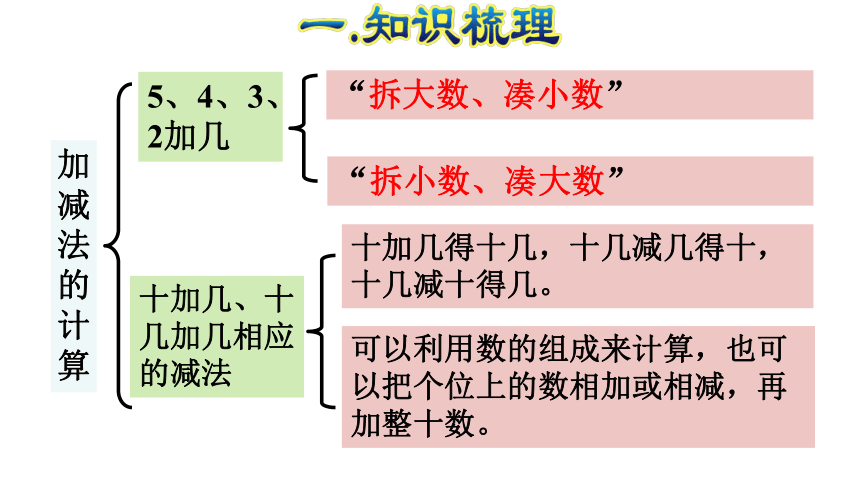 一.知识梳理

加减法的计算

5、4、3、2加几

“拆大数、凑小数”

“拆小数、凑大数”

十加几、十几加几相应的减法

十加几得十几，十几减几得十，十几减十得几。

可以利用数的组成来计算，也可以把个位上的数相加或相减，再加整十数。